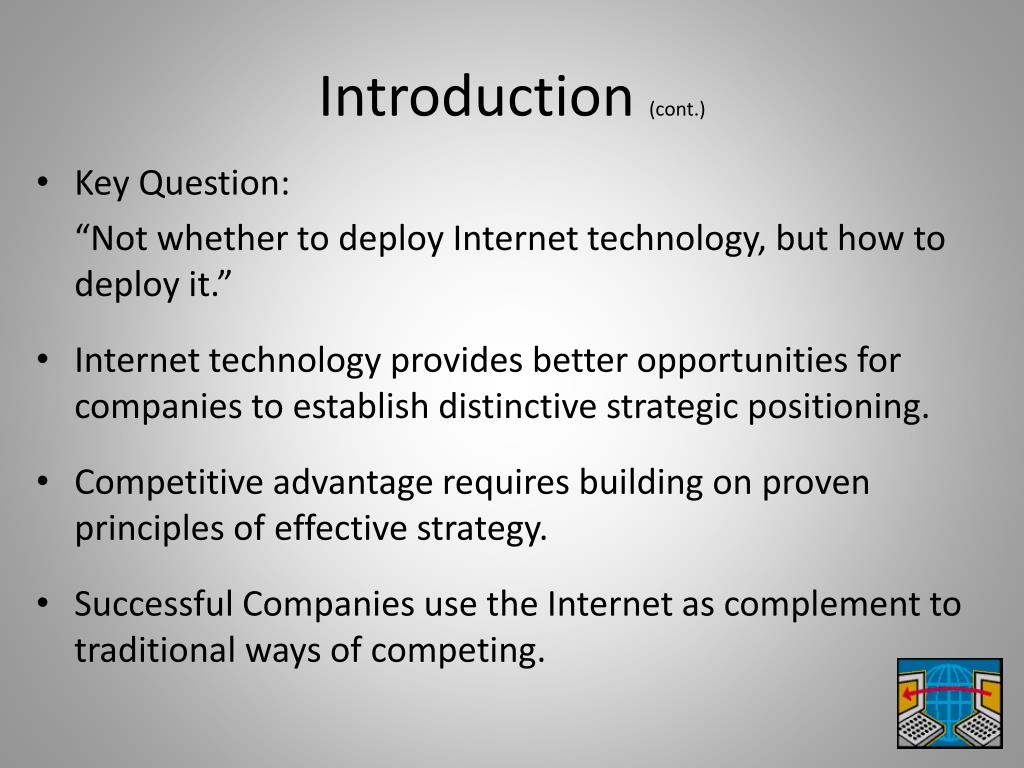 Introduction (cont.)

• Key Question:

“Not whether to deploy Internet technology, but how to deploy it.”

• Internet technology provides better opportunities for companies to establish distinctive strategic positioning.

• Competitive advantage requires building on proven principles of effective strategy.

• Successful Companies use the Internet as complement to traditional ways of competing.